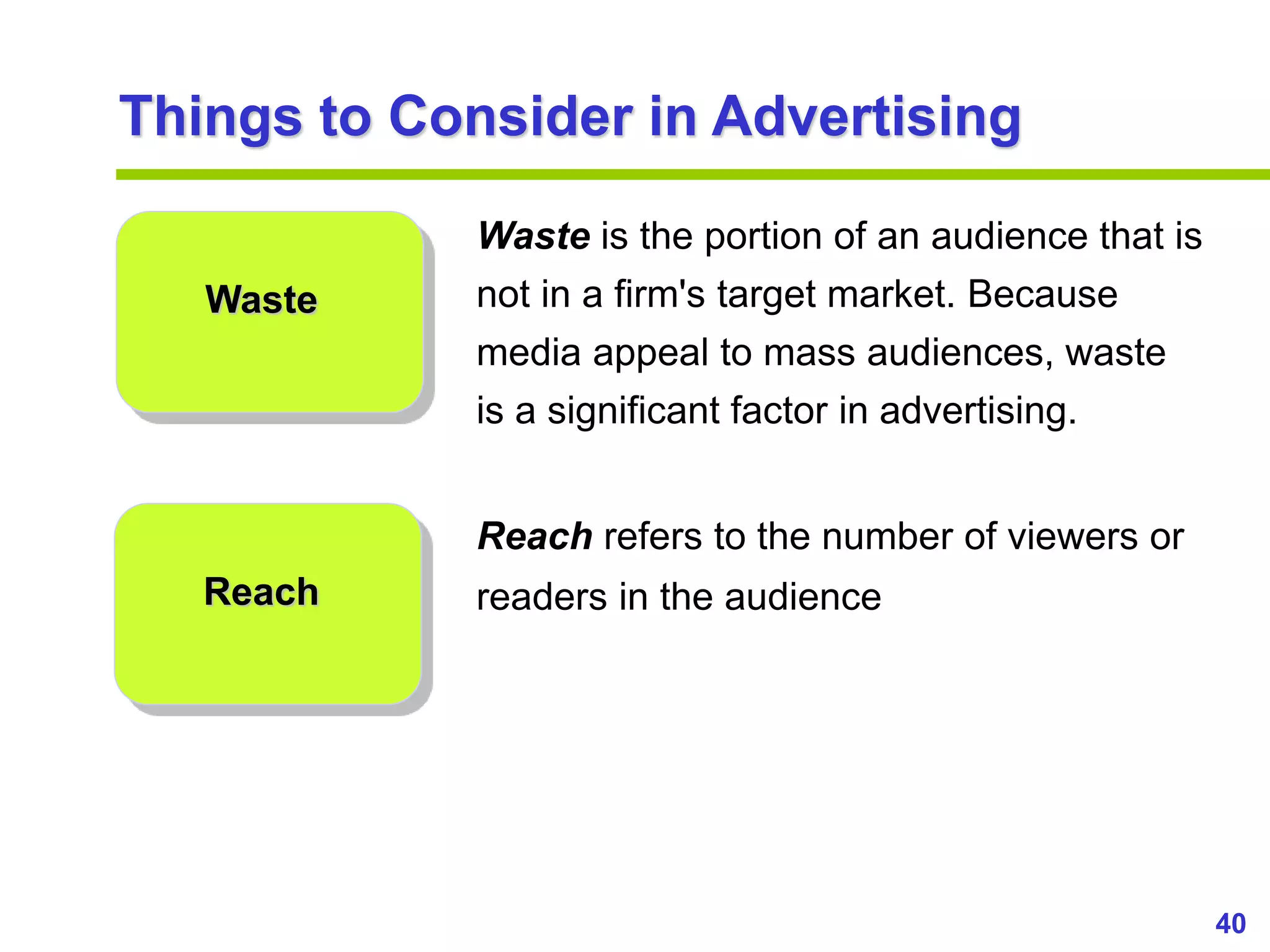 Things to Consider in Advertising

Waste

Waste is the portion of an audience that is not in a firm's target market. Because media appeal to mass audiences, waste is a significant factor in advertising.

Reach

Reach refers to the number of viewers or readers in the audience

40